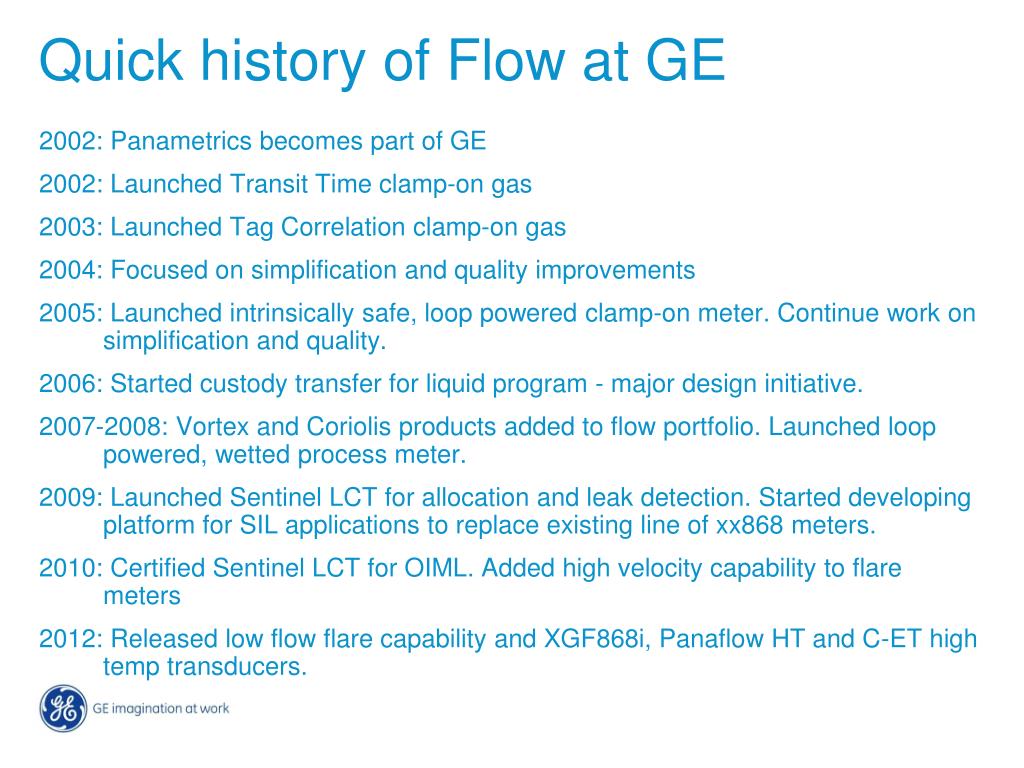 Quick history of Flow at GE

2002: Panametrics becomes part of GE

2002: Launched Transit Time clamp-on gas

2003: Launched Tag Correlation clamp-on gas

2004: Focused on simplification and quality improvements

2005: Launched intrinsically safe, loop powered clamp-on meter. Continue work on simplification and quality.

2006: Started custody transfer for liquid program - major design initiative.

2007-2008: Vortex and Coriolis products added to flow portfolio. Launched loop powered, wetted process meter.

2009: Launched Sentinel LCT for allocation and leak detection. Started developing platform for SIL applications to replace existing line of xx868 meters.

2010: Certified Sentinel LCT for OIML. Added high velocity capability to flare meters

2012: Released low flow flare capability and XGF868i, Panaflow HT and C-ET high temp transducers.

GE imagination at work